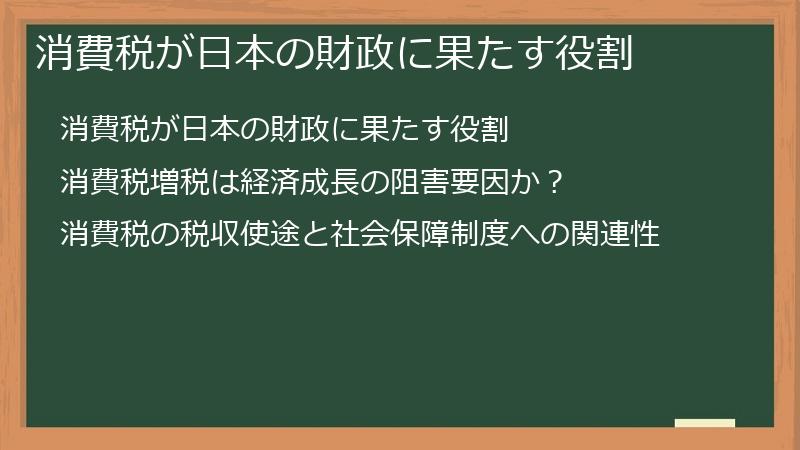 消費税が日本の財政に果たす役割

消費税が日本の財政に果たす役割

消費税増税は経済成長の阻害要因か？

消費税の税収使途と社会保障制度への関連性